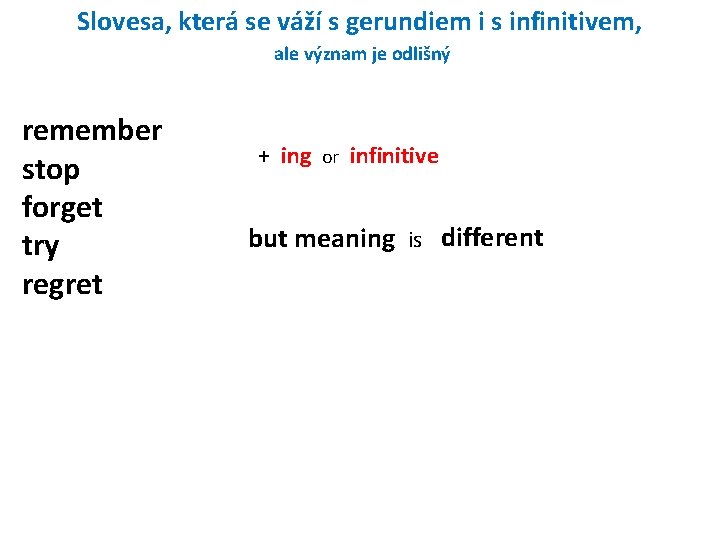 Slovesa, která se váží s gerundiem i s infinitivem,

ale význam je odlišný

remember
stop
forget
try
regret

+ ing or infinitive

but meaning is different